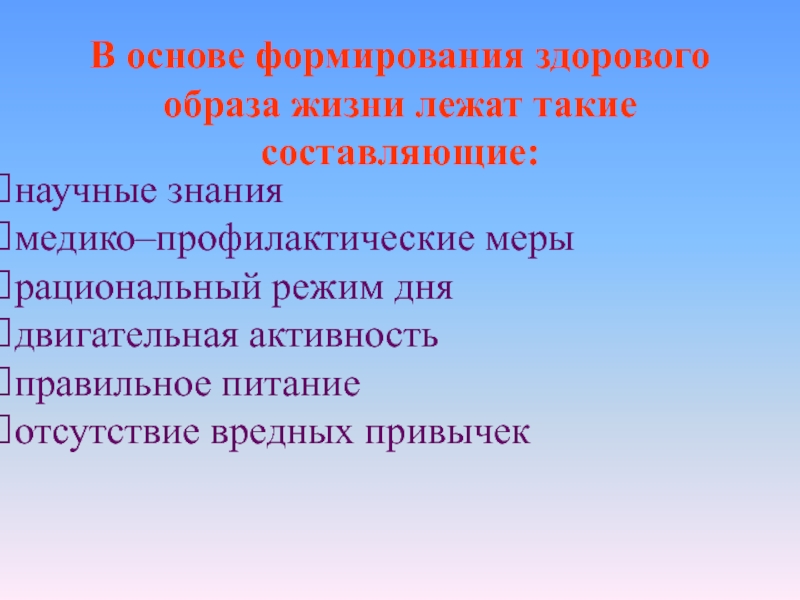 В основе формирования здорового образа жизни лежат такие составляющие:

научные знания
медико–профилактические меры
рациональный режим дня
двигательная активность
правильное питание
отсутствие вредных привычек